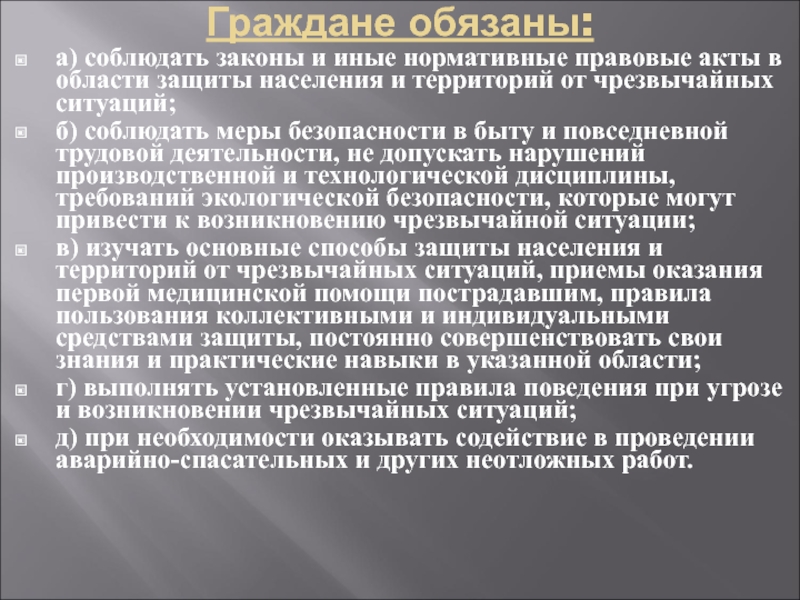 Граждане обязаны:

а) соблюдать законы и иные нормативные правовые акты в области защиты населения и территорий от чрезвычайных ситуаций;

б) соблюдать меры безопасности в быту и повседневной трудовой деятельности, не допускать нарушений производственной и технологической дисциплины, требований экологической безопасности, которые могут привести к возникновению чрезвычайной ситуации;

в) изучать основные способы защиты населения и территорий от чрезвычайных ситуаций, приемы оказания первой медицинской помощи пострадавшим, правила пользования коллективными и индивидуальными средствами защиты, постоянно совершенствовать свои знания и практические навыки в указанной области;

г) выполнять установленные правила поведения при угрозе и возникновении чрезвычайных ситуаций;

д) при необходимости оказывать содействие в проведении аварийно-спасательных и других неотложных работ.